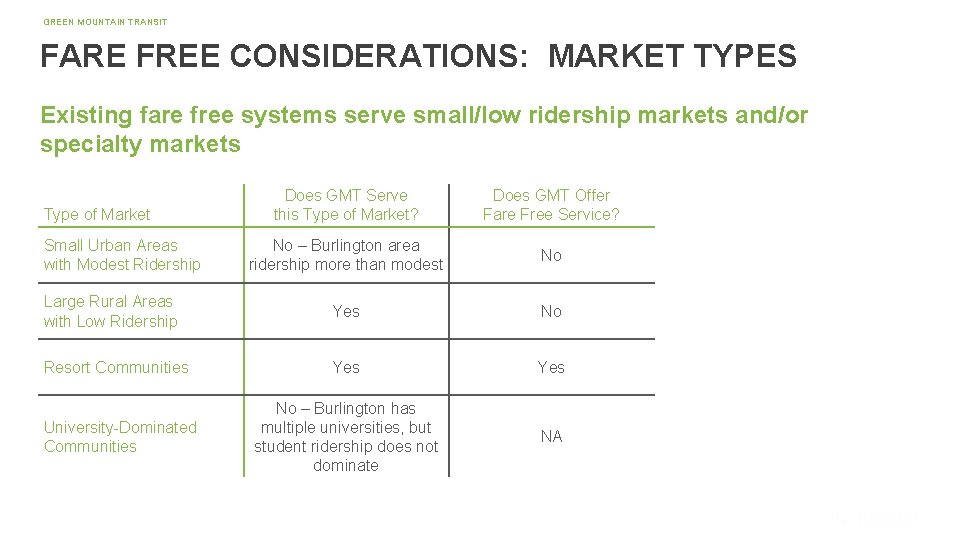 GREEN MOUNTAIN TRANSIT

FARE FREE CONSIDERATIONS: MARKET TYPES

Existing fare free systems serve small/low ridership markets and/or specialty markets

| Type of Market | Does GMT Serve this Type of Market? | Does GMT Offer Fare Free Service? |
|---|---|---|
| Small Urban Areas with Modest Ridership | No – Burlington area ridership more than modest | No |
| Large Rural Areas with Low Ridership | Yes | No |
| Resort Communities | Yes | Yes |
| University-Dominated Communities | No – Burlington has multiple universities, but student ridership does not dominate | NA |